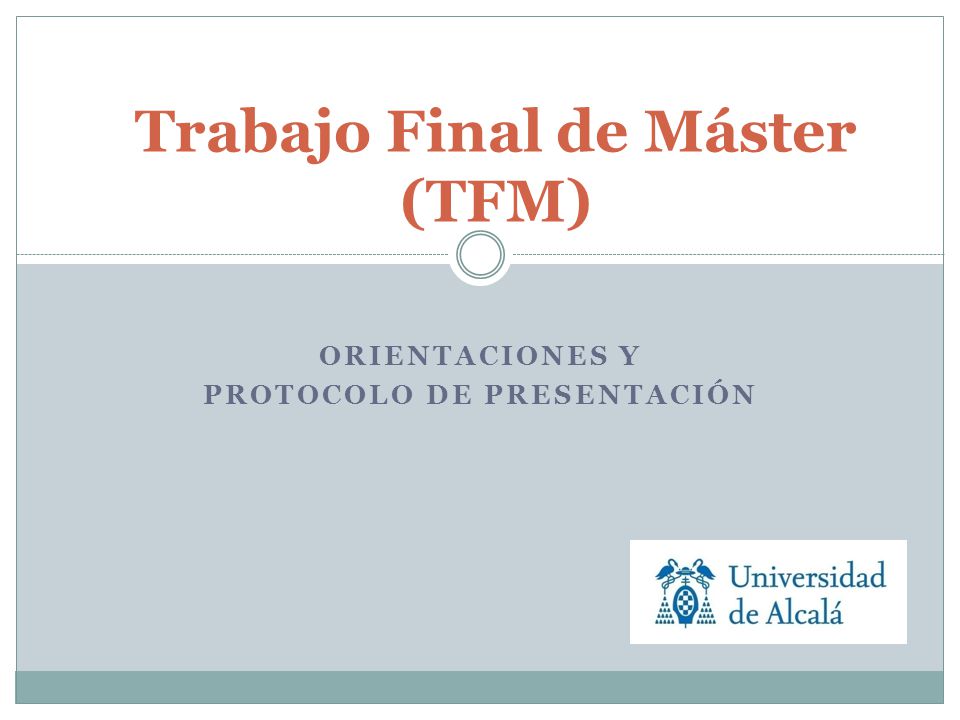 Trabajo Final de Máster (TFM)

ORIENTACIONES Y
PROTOCOLO DE PRESENTACIÓN

Universidad de Alcalá